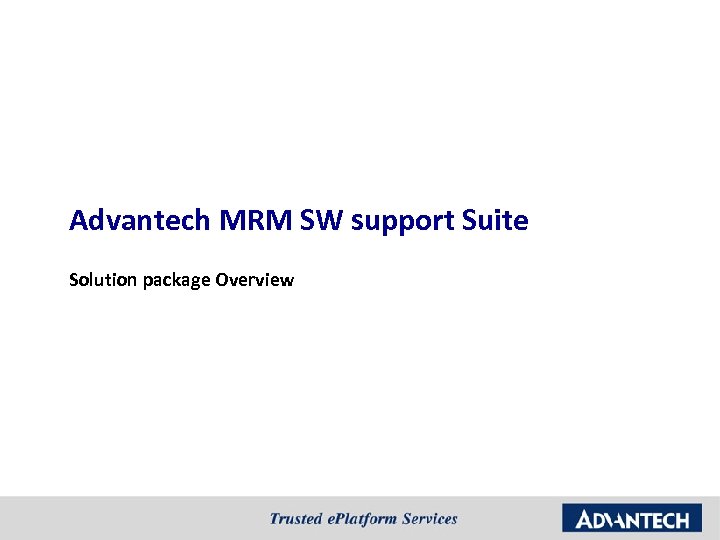 Advantech MRM SW support Suite

Solution package Overview

Trusted ePlatform Services

ADVANTECH